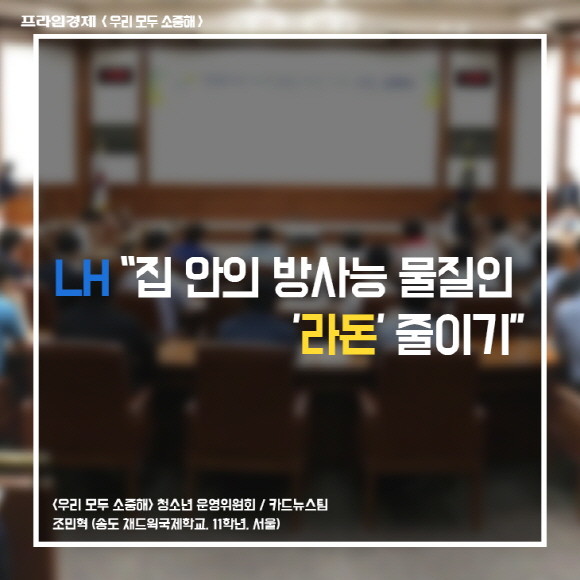 프라임경제 〈 우리 모두 소중해 〉

LH "집 안의 방사능 물질인 '라돈' 줄이기"

〈우리 모두 소중해〉 청소년 운영위원회 / 카드뉴스팀
조민혁 (송도 채드윅국제학교, 11학년, 서울)